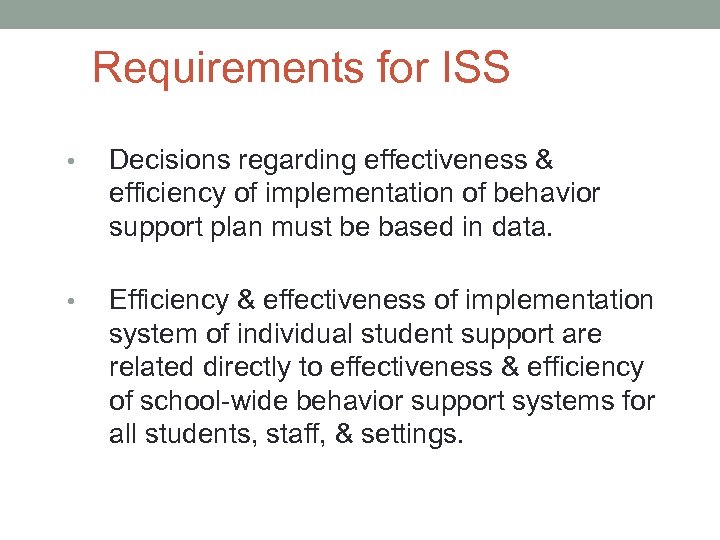 Requirements for ISS

• Decisions regarding effectiveness & efficiency of implementation of behavior support plan must be based in data.

• Efficiency & effectiveness of implementation system of individual student support are related directly to effectiveness & efficiency of school-wide behavior support systems for all students, staff, & settings.